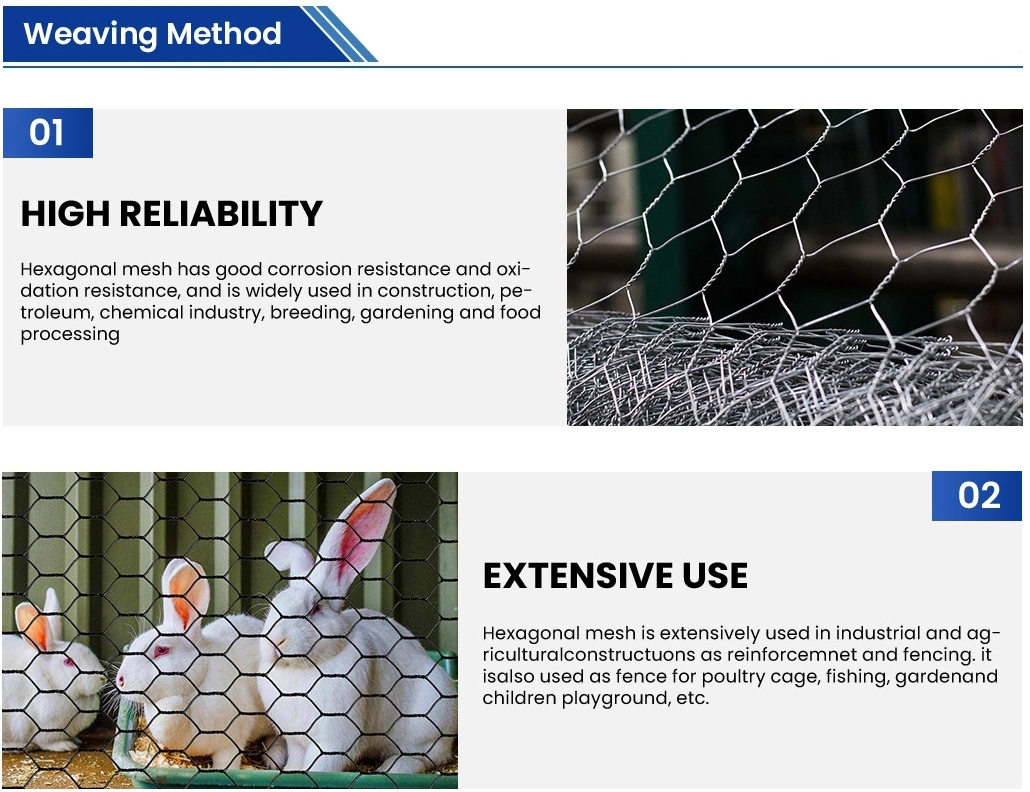 Weaving Method

01

HIGH RELIABILITY

Hexagonal mesh has good corrosion resistance and oxidation resistance, and is widely used in construction, petroleum, chemical industry, breeding, gardening and food processing

02

EXTENSIVE USE

Hexagonal mesh is extensively used in industrial and agriculturalconstructuons as reinforcemnet and fencing. it isalso used as fence for poultry cage, fishing, gardenand children playground, etc.